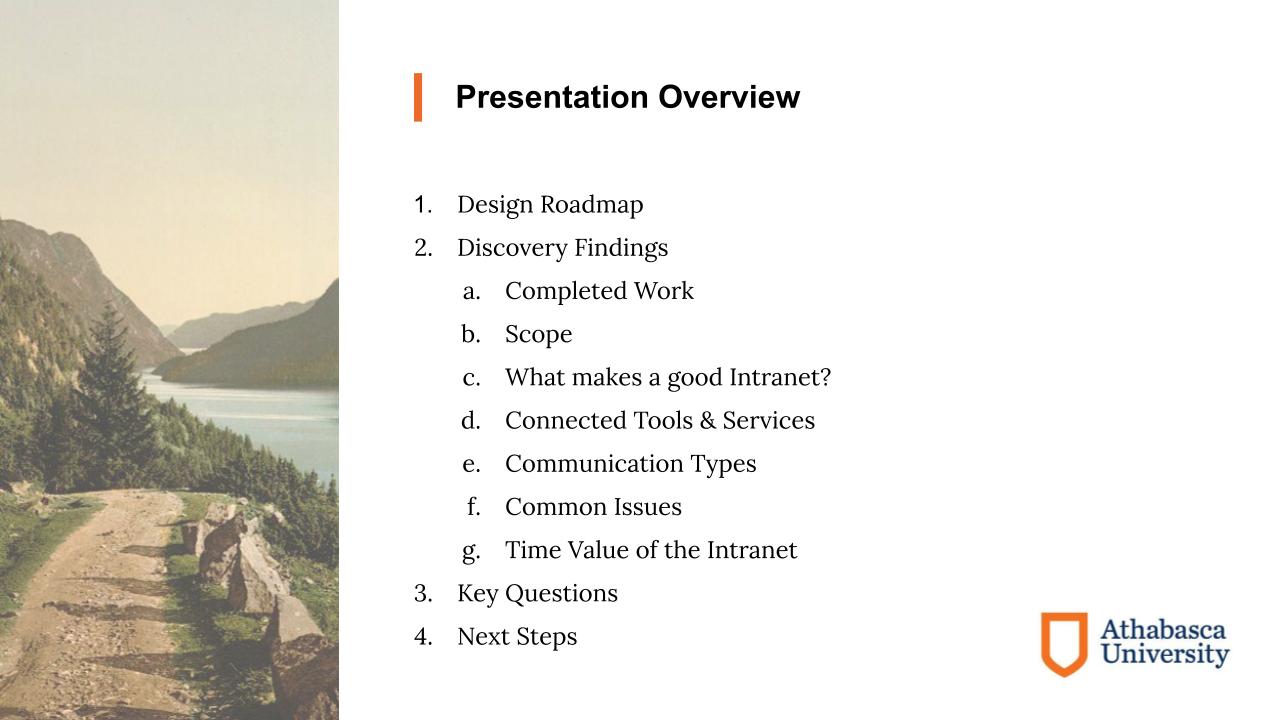 Presentation Overview

1. Design Roadmap
2. Discovery Findings
a. Completed Work
b. Scope
c. What makes a good Intranet?
d. Connected Tools & Services
e. Communication Types
f. Common Issues
g. Time Value of the Intranet
3. Key Questions
4. Next Steps

Athabasca University